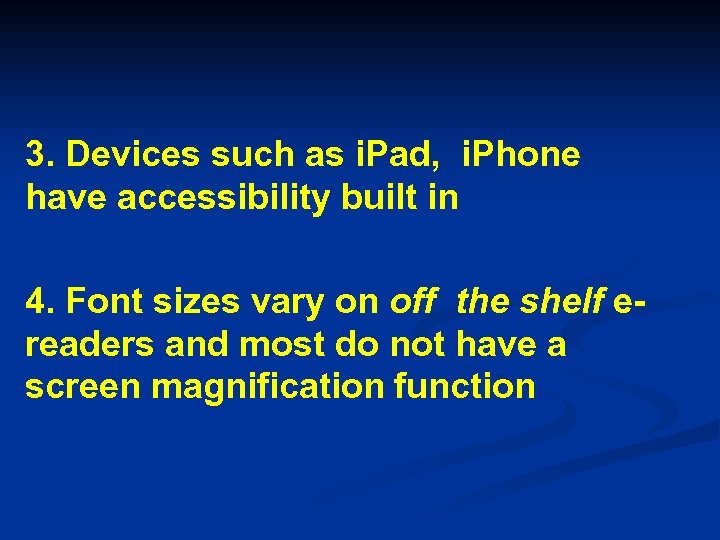 3. Devices such as iPad, iPhone have accessibility built in

4. Font sizes vary on off the shelf e-readers and most do not have a screen magnification function